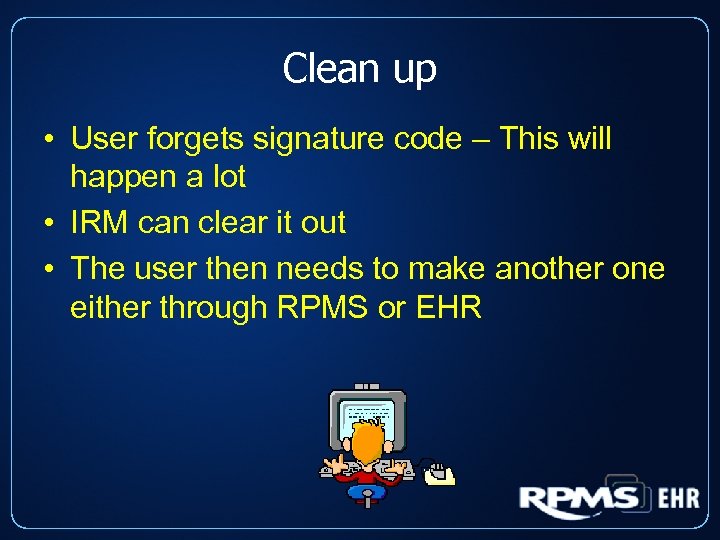 Clean up

• User forgets signature code – This will happen a lot
• IRM can clear it out
• The user then needs to make another one either through RPMS or EHR

RPMS EHR